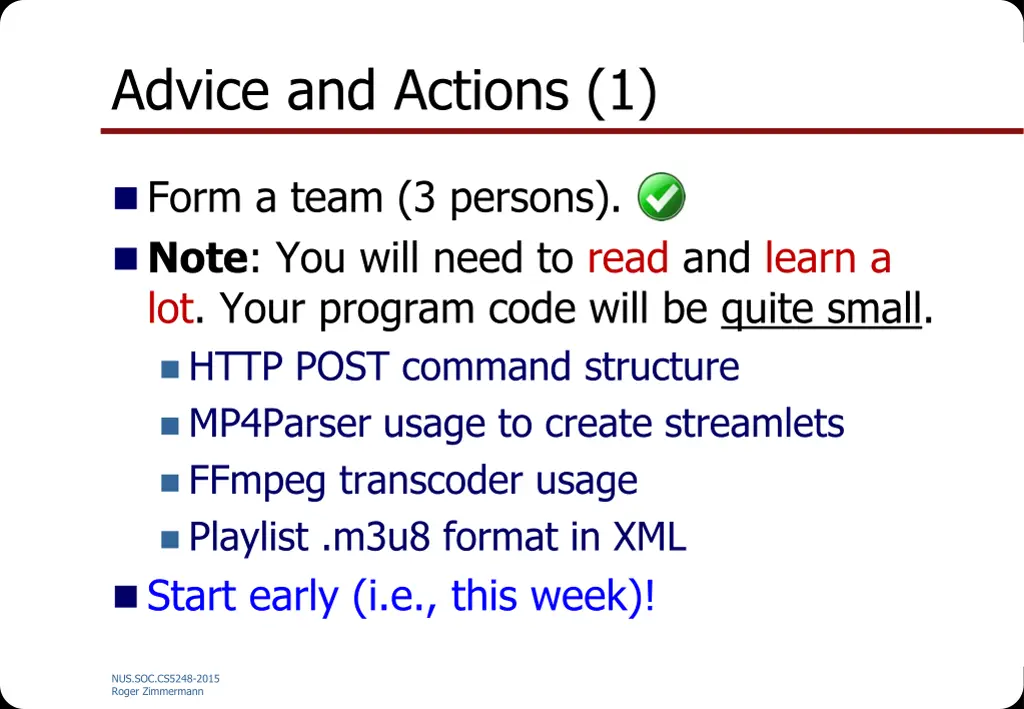 Advice and Actions (1)

Form a team (3 persons).

Note: You will need to read and learn a lot. Your program code will be quite small.

HTTP POST command structure

MP4Parser usage to create streamlets

FFmpeg transcoder usage

Playlist .m3u8 format in XML

Start early (i.e., this week)!

NUS.SOC.CS5248-2015
Roger Zimmermann